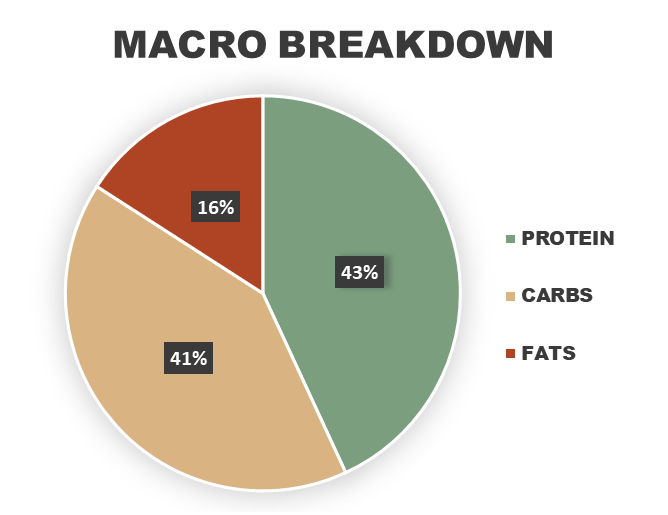 MACRO BREAKDOWN

16%

43%

41%

PROTEIN

CARBS

FATS